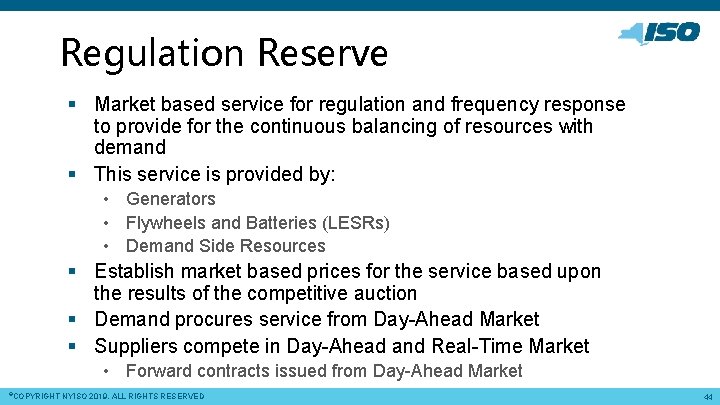 ISO

Regulation Reserve

▪ Market based service for regulation and frequency response to provide for the continuous balancing of resources with demand
▪ This service is provided by:
• Generators
• Flywheels and Batteries (LESRs)
• Demand Side Resources
▪ Establish market based prices for the service based upon the results of the competitive auction
▪ Demand procures service from Day-Ahead Market
▪ Suppliers compete in Day-Ahead and Real-Time Market
• Forward contracts issued from Day-Ahead Market

©COPYRIGHT NYISO 2019. ALL RIGHTS RESERVED

44